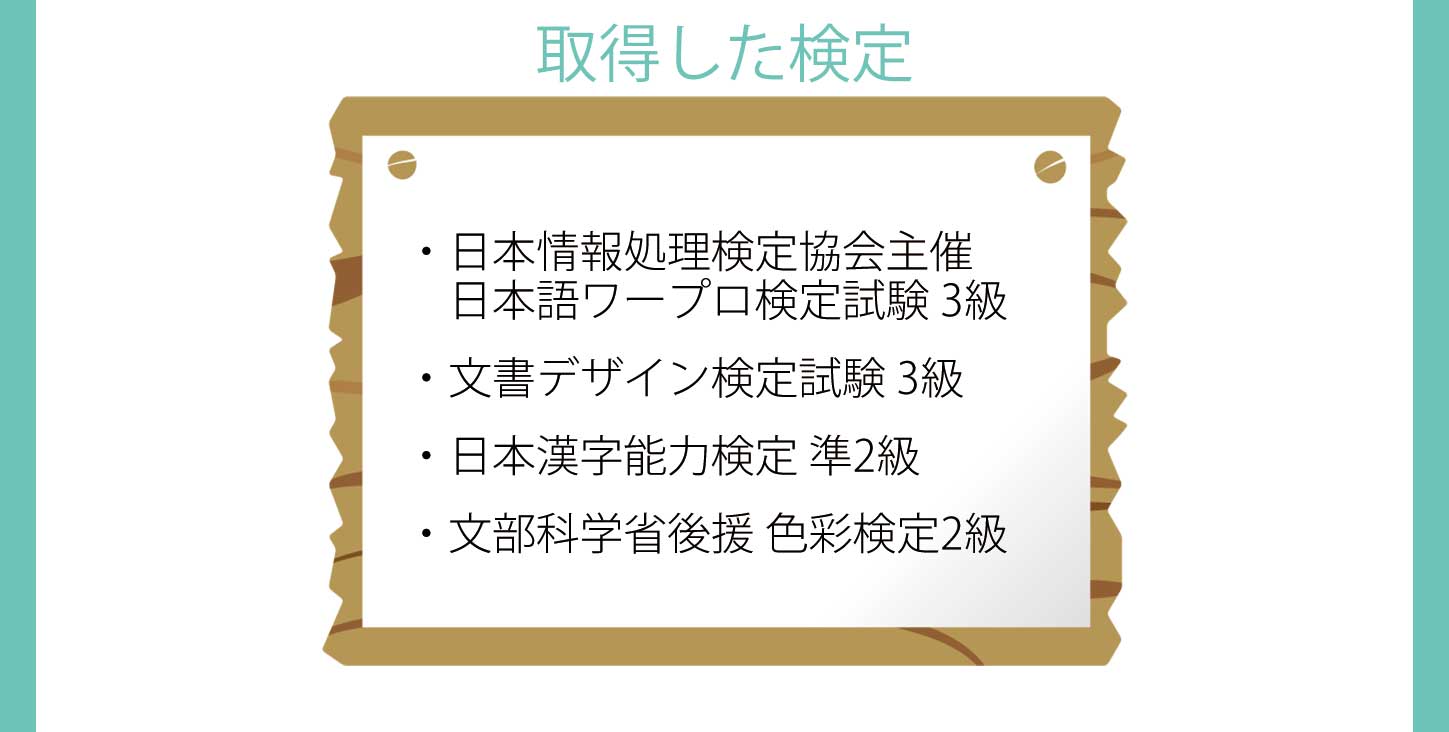 取得した検定

・日本情報処理検定協会主催
日本語ワープロ検定試験 3級

・文書デザイン検定試験 3級

・日本漢字能力検定 準2級

・文部科学省後援 色彩検定2級